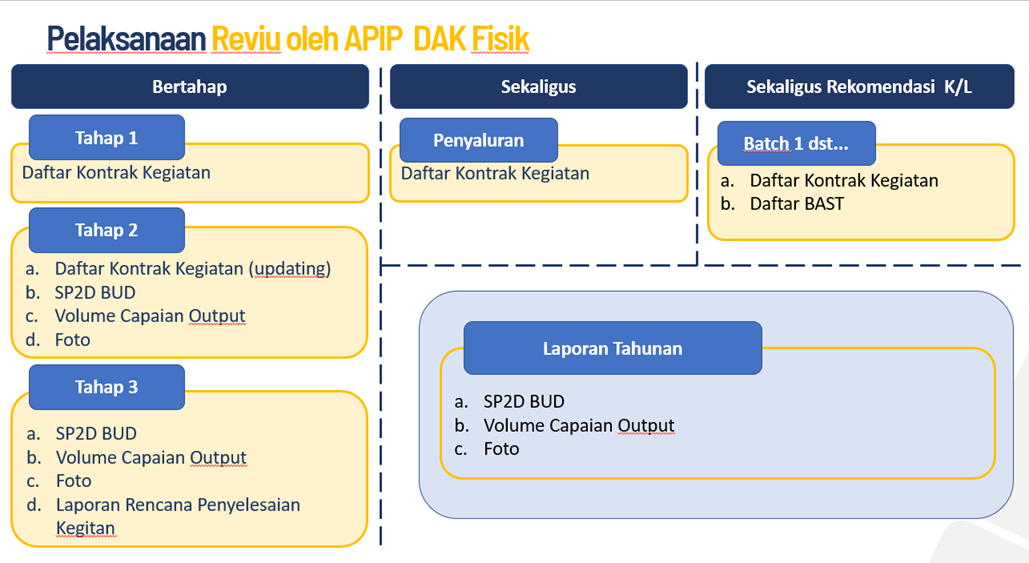 Pelaksanaan Reviu oleh APIP DAK Fisik

Bertahap

Tahap 1

Daftar Kontrak Kegiatan

Tahap 2

a. Daftar Kontrak Kegiatan (updating)
b. SP2D BUD
c. Volume Capaian Output
d. Foto

Tahap 3

a. SP2D BUD
b. Volume Capaian Output
c. Foto
d. Laporan Rencana Penyelesaian Kegitan

Sekaligus

Penyaluran

Daftar Kontrak Kegiatan

Sekaligus Rekomendasi K/L

Batch 1 dst...

a. Daftar Kontrak Kegiatan
b. Daftar BAST

Laporan Tahunan

a. SP2D BUD
b. Volume Capaian Output
c. Foto